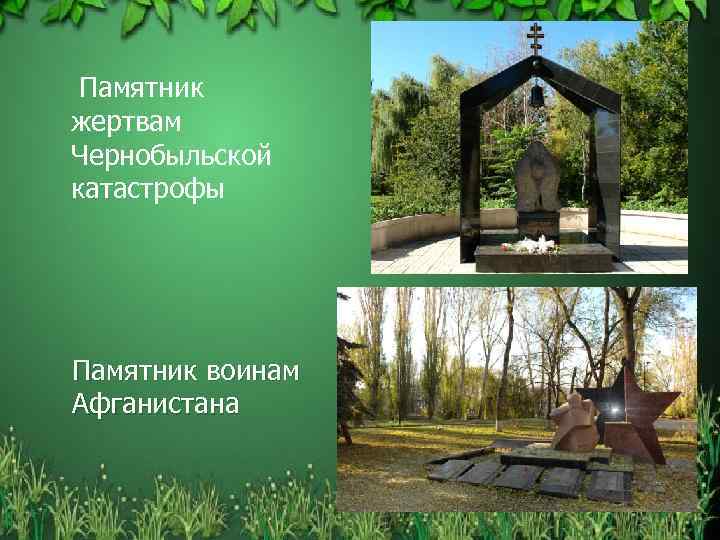 Памятник жертвам Чернобыльской катастрофы

Памятник воинам Афганистана